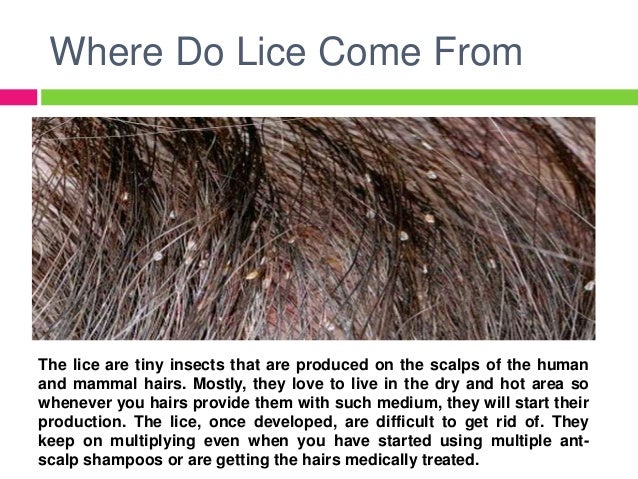 Where Do Lice Come From

The lice are tiny insects that are produced on the scalps of the human and mammal hairs. Mostly, they love to live in the dry and hot area so whenever you hairs provide them with such medium, they will start their production. The lice, once developed, are difficult to get rid of. They keep on multiplying even when you have started using multiple ant-scalp shampoos or are getting the hairs medically treated.